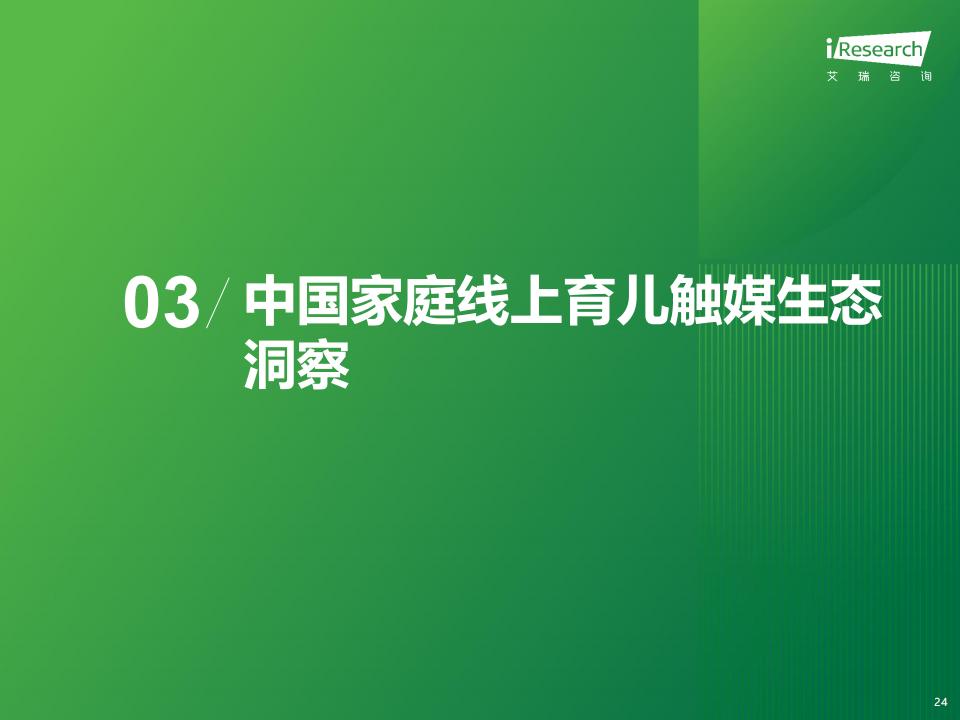 iResearch
艾瑞咨询

03 / 中国家庭线上育儿触媒生态洞察

24